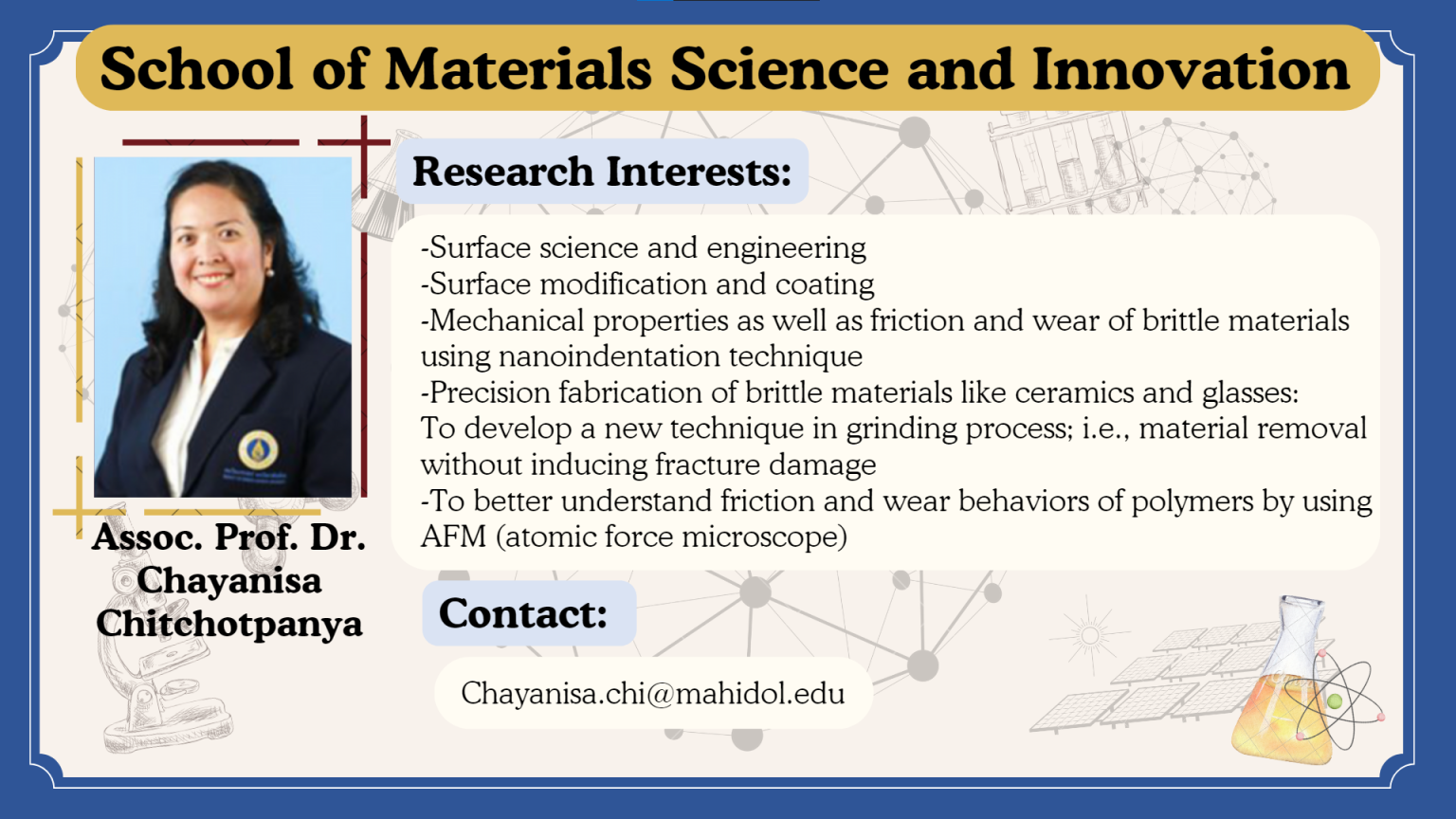 School of Materials Science and Innovation

Assoc. Prof. Dr. Chayanisa Chitchotpanya

Research Interests:

-Surface science and engineering
-Surface modification and coating
-Mechanical properties as well as friction and wear of brittle materials using nanoindentation technique
-Precision fabrication of brittle materials like ceramics and glasses: To develop a new technique in grinding process; i.e., material removal without inducing fracture damage
-To better understand friction and wear behaviors of polymers by using AFM (atomic force microscope)

Contact:

Chayanisa.chi@mahidol.edu